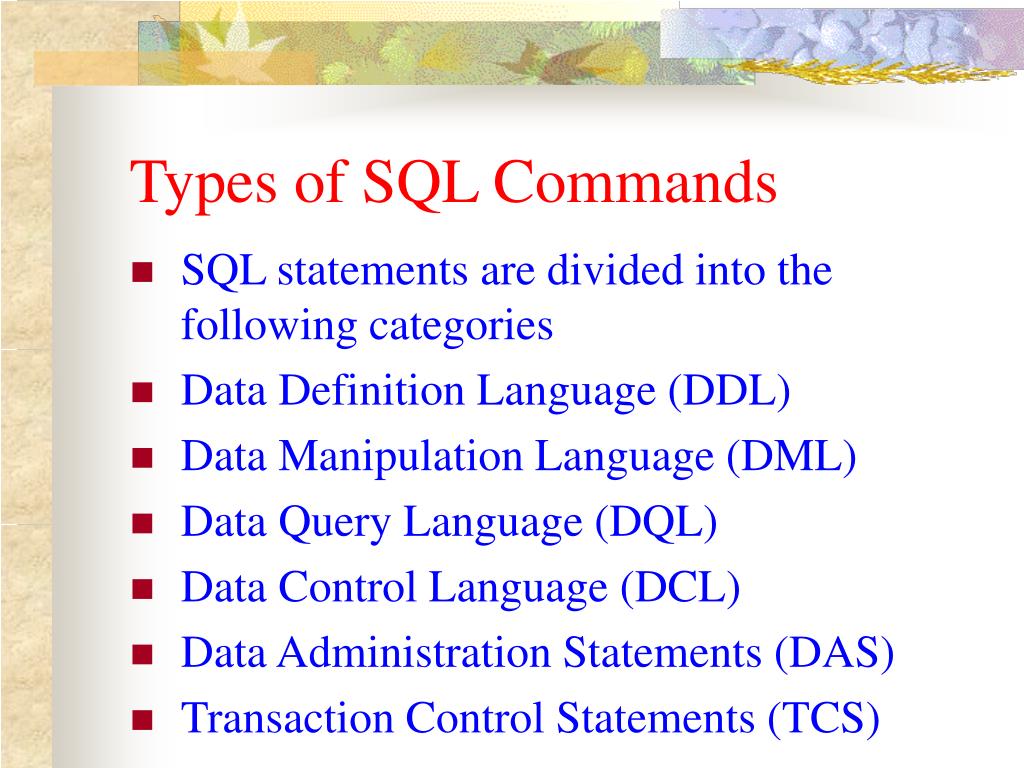 Types of SQL Commands

- SQL statements are divided into the following categories
- Data Definition Language (DDL)
- Data Manipulation Language (DML)
- Data Query Language (DQL)
- Data Control Language (DCL)
- Data Administration Statements (DAS)
- Transaction Control Statements (TCS)